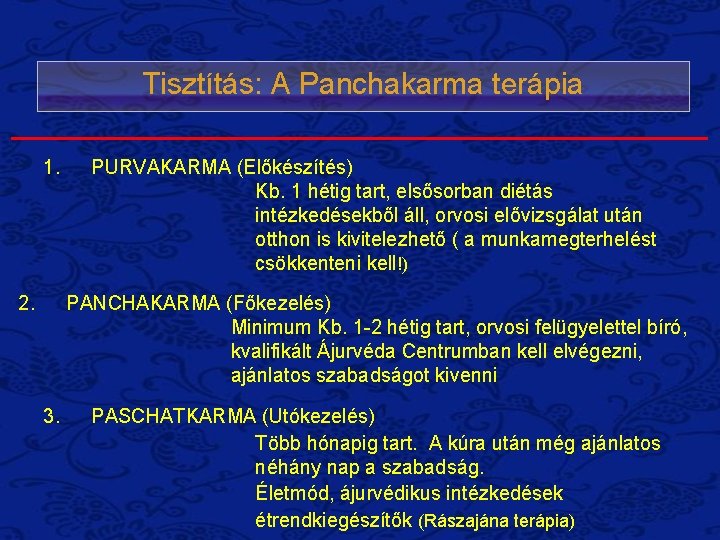 Tisztítás: A Panchakarma terápia

1. PURVAKARMA (Előkészítés)

Kb. 1 hétig tart, elsősorban diétás intézkedésekből áll, orvosi elővizsgálat után otthon is kivitelezhető ( a munkamegterhelést csökkenteni kell!)

2. PANCHAKARMA (Főkezelés)

Minimum Kb. 1-2 hétig tart, orvosi felügyelettel bíró, kvalifikált Ájurvéda Centrumban kell elvégezni, ajánlatos szabadságot kivenni

3. PASCHATKARMA (Utókezelés)

Több hónapig tart. A kúra után még ajánlatos néhány nap a szabadság.
Életmód, ájurvédikus intézkedések étrendkiegészítők (Rászajána terápia)